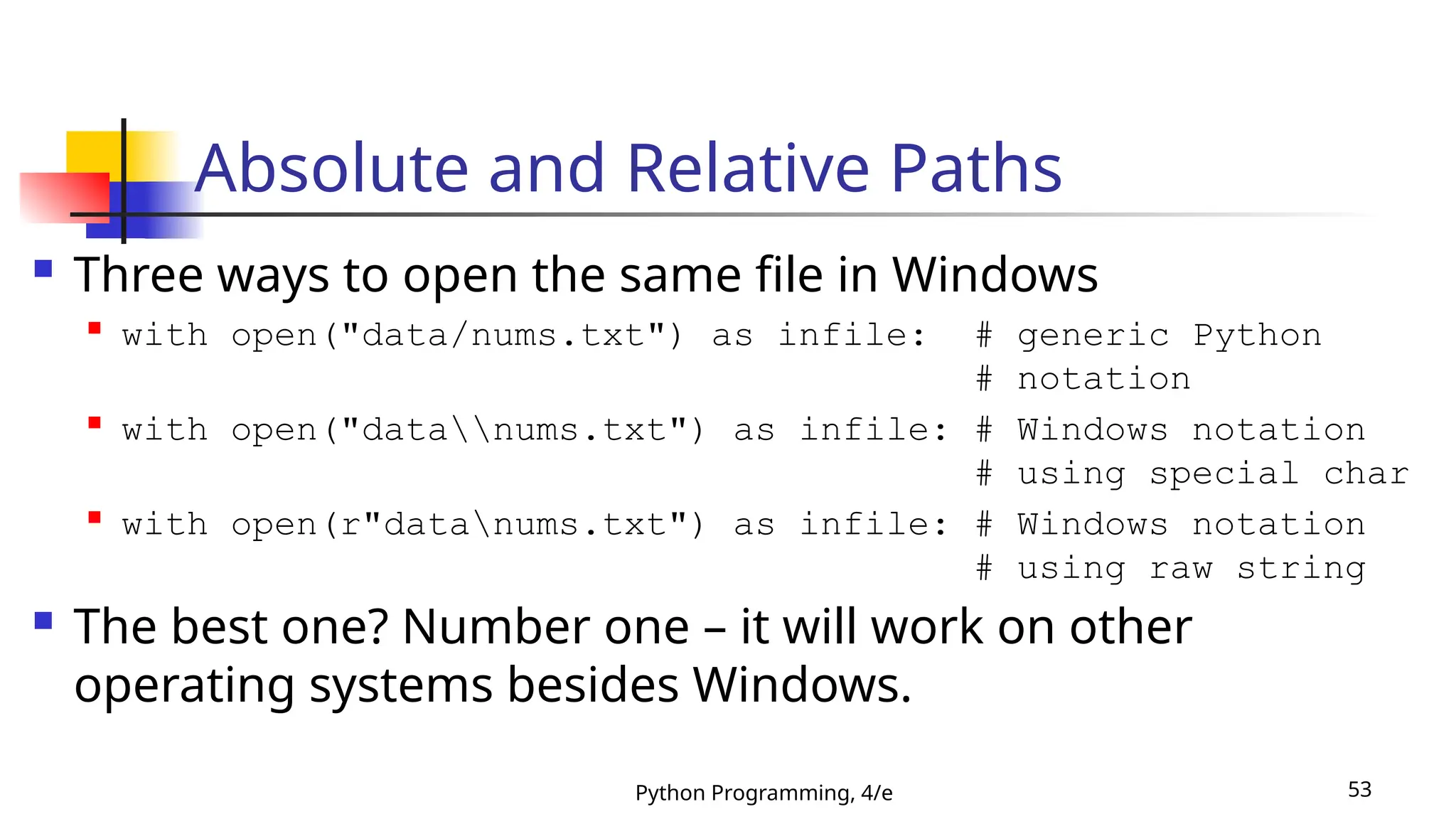 Absolute and Relative Paths

Three ways to open the same file in Windows

with open("data/nums.txt") as infile:  # generic Python
                                       # notation

with open("data\\nums.txt") as infile: # Windows notation
                                       # using special char

with open(r"data\nums.txt") as infile: # Windows notation
                                       # using raw string

The best one? Number one – it will work on other operating systems besides Windows.

Python Programming, 4/e

53